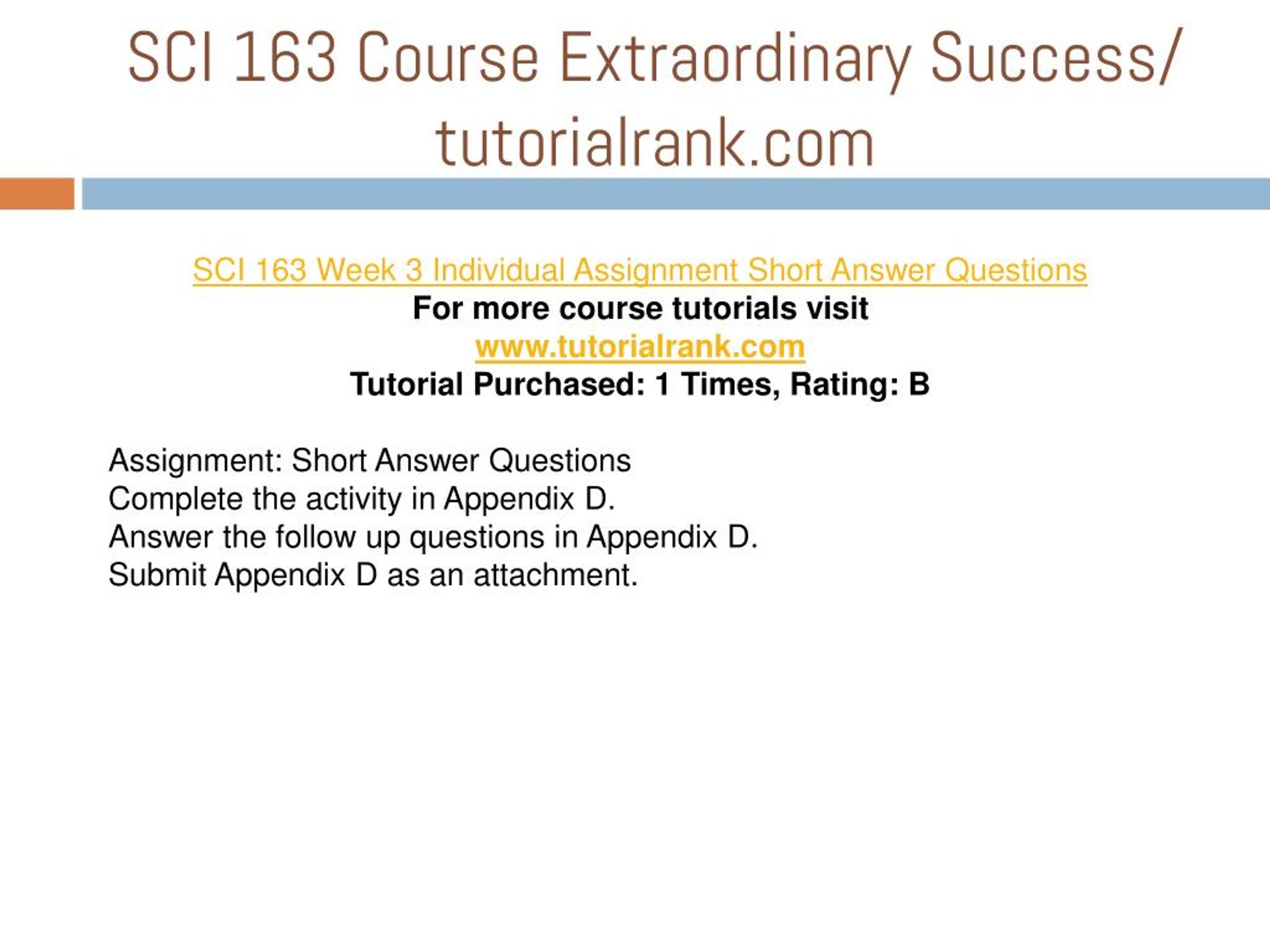 SCI 163 Course Extraordinary Success/ tutorialrank.com

SCI 163 Week 3 Individual Assignment Short Answer Questions
For more course tutorials visit
www.tutorialrank.com
Tutorial Purchased: 1 Times, Rating: B

Assignment: Short Answer Questions
Complete the activity in Appendix D.
Answer the follow up questions in Appendix D.
Submit Appendix D as an attachment.